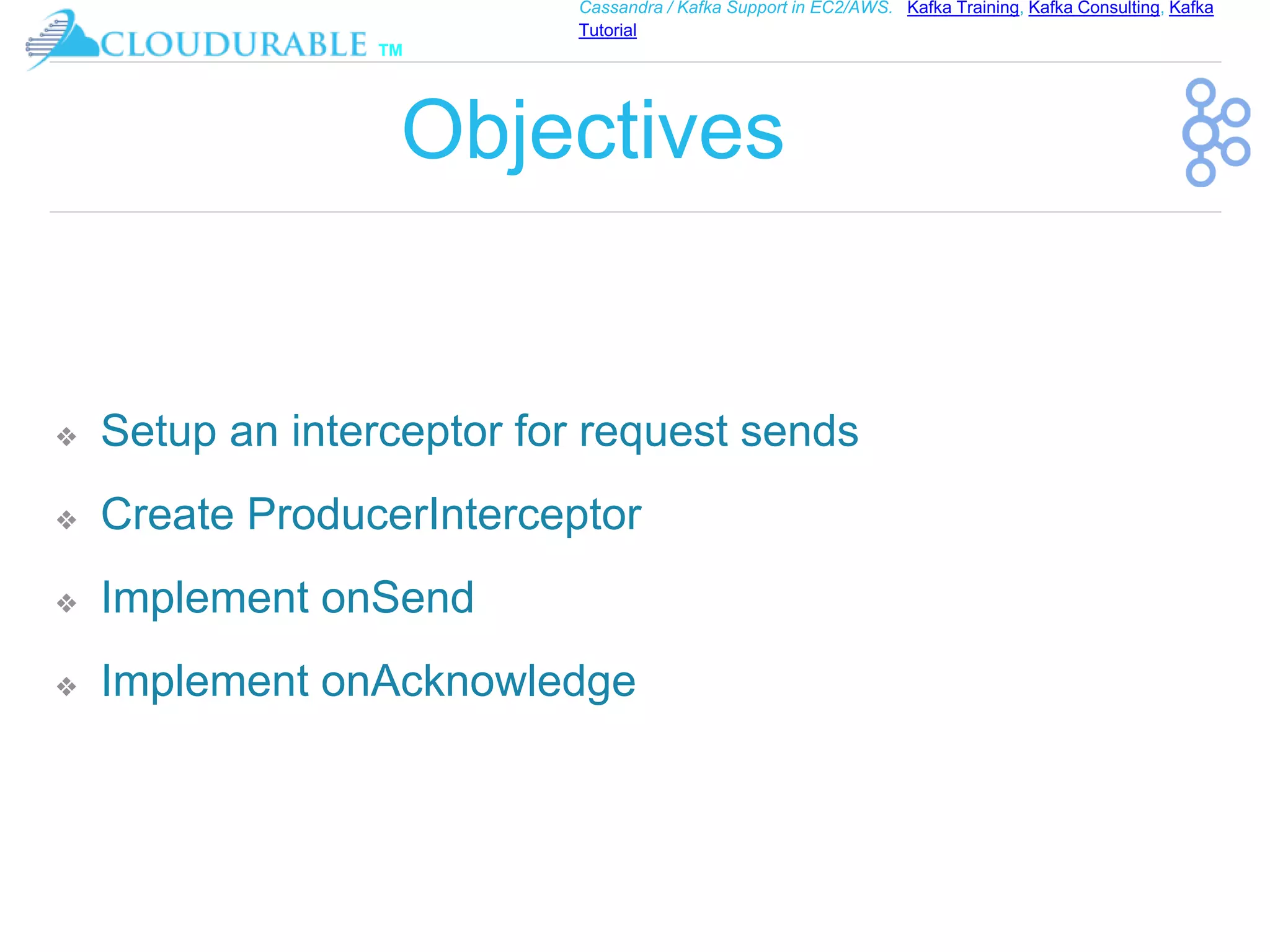 CLOUDURABLE TM

Cassandra / Kafka Support in EC2/AWS. Kafka Training, Kafka Consulting, Kafka Tutorial

Objectives

❖ Setup an interceptor for request sends

❖ Create ProducerInterceptor

❖ Implement onSend

❖ Implement onAcknowledge